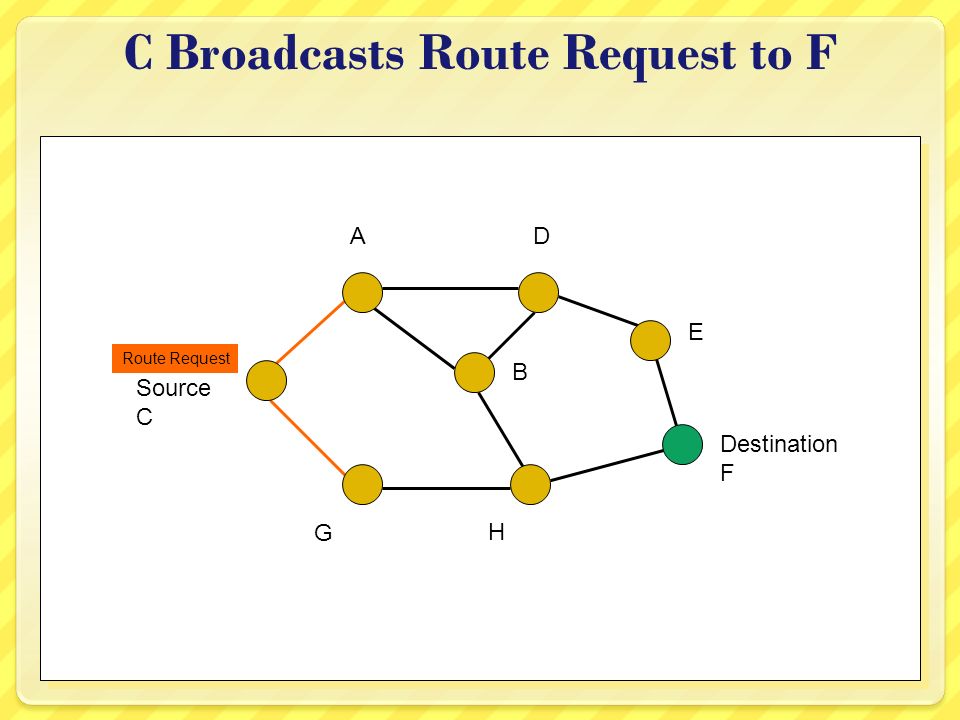 C Broadcasts Route Request to F

A

D

E

Route Request

Source
C

B

Destination
F

G

H